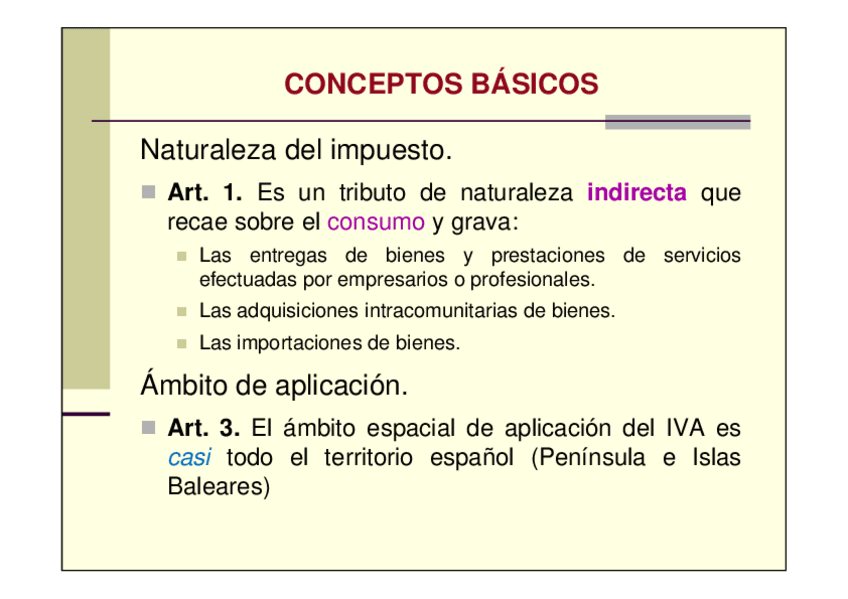 CONCEPTOS BÁSICOS

Naturaleza del impuesto.

Art. 1. Es un tributo de naturaleza indirecta que recae sobre el consumo y grava:

Las entregas de bienes y prestaciones de servicios efectuadas por empresarios o profesionales.

Las adquisiciones intracomunitarias de bienes.

Las importaciones de bienes.

Ámbito de aplicación.

Art. 3. El ámbito espacial de aplicación del IVA es casi todo el territorio español (Península e Islas Baleares)